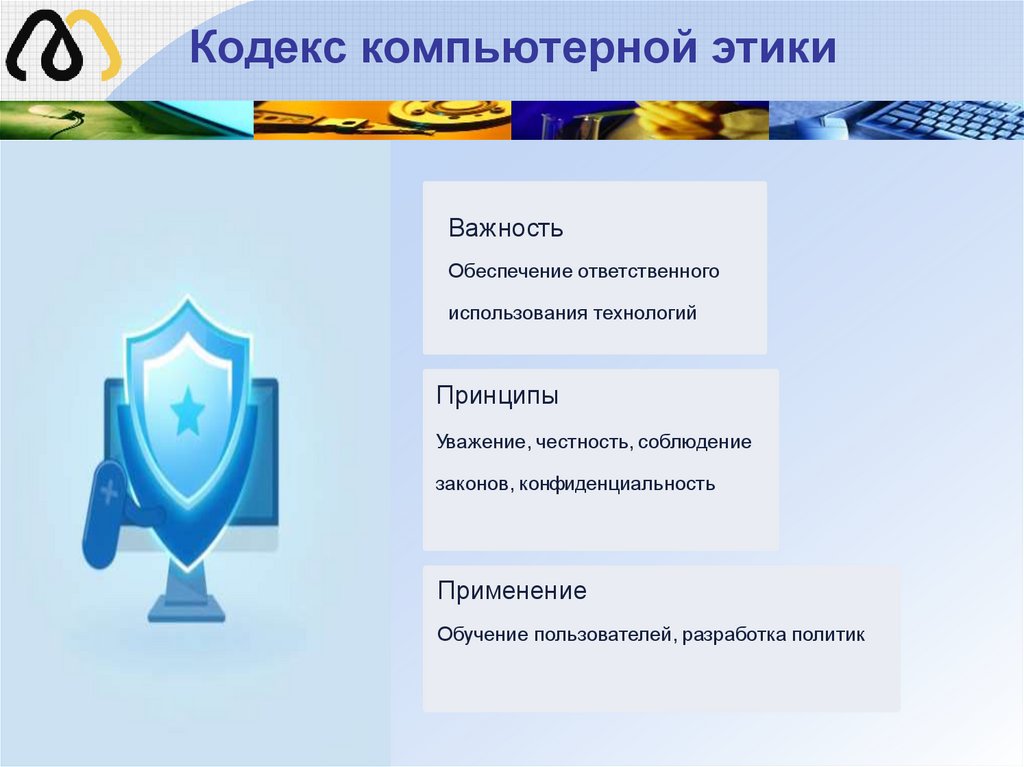 Кодекс компьютерной этики

Важность

Обеспечение ответственного использования технологий

Принципы

Уважение, честность, соблюдение законов, конфиденциальность

Применение

Обучение пользователей, разработка политик